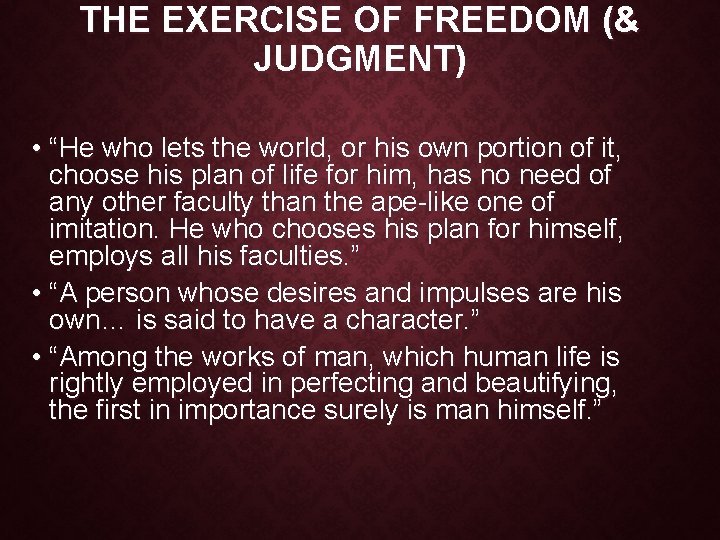 THE EXERCISE OF FREEDOM (& JUDGMENT)

• “He who lets the world, or his own portion of it, choose his plan of life for him, has no need of any other faculty than the ape-like one of imitation. He who chooses his plan for himself, employs all his faculties.”

• “A person whose desires and impulses are his own... is said to have a character.”

• “Among the works of man, which human life is rightly employed in perfecting and beautifying, the first in importance surely is man himself.”